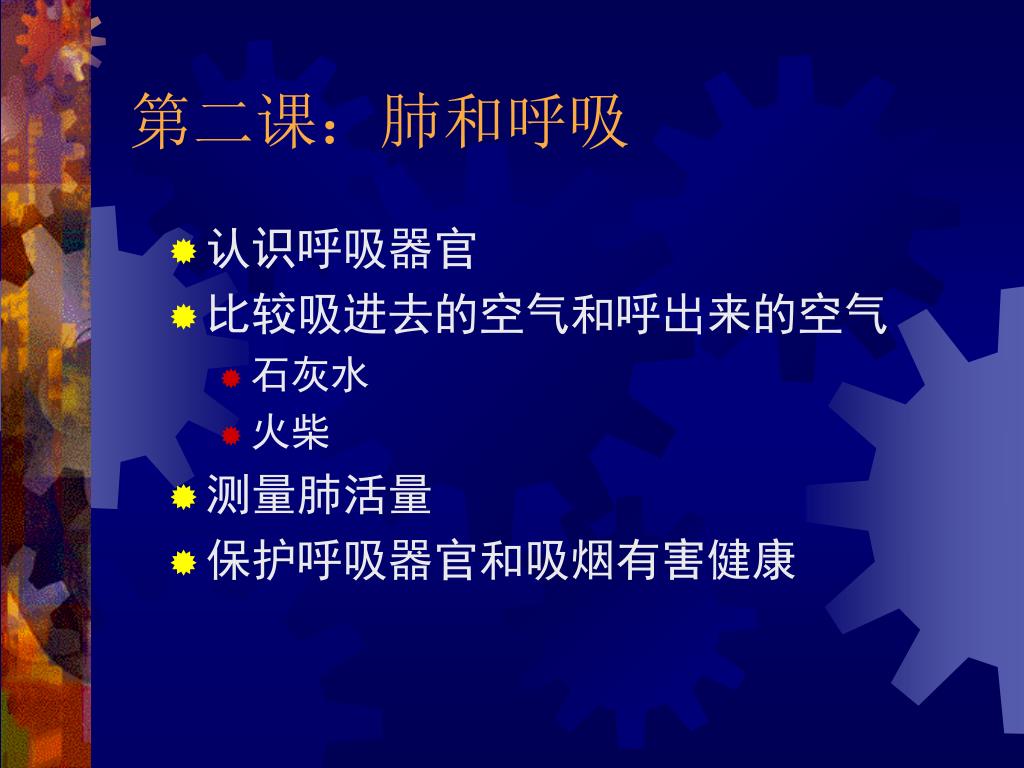 第二课：肺和呼吸

认识呼吸器官

比较吸进去的空气和呼出来的空气

石灰水

火柴

测量肺活量

保护呼吸器官和吸烟有害健康